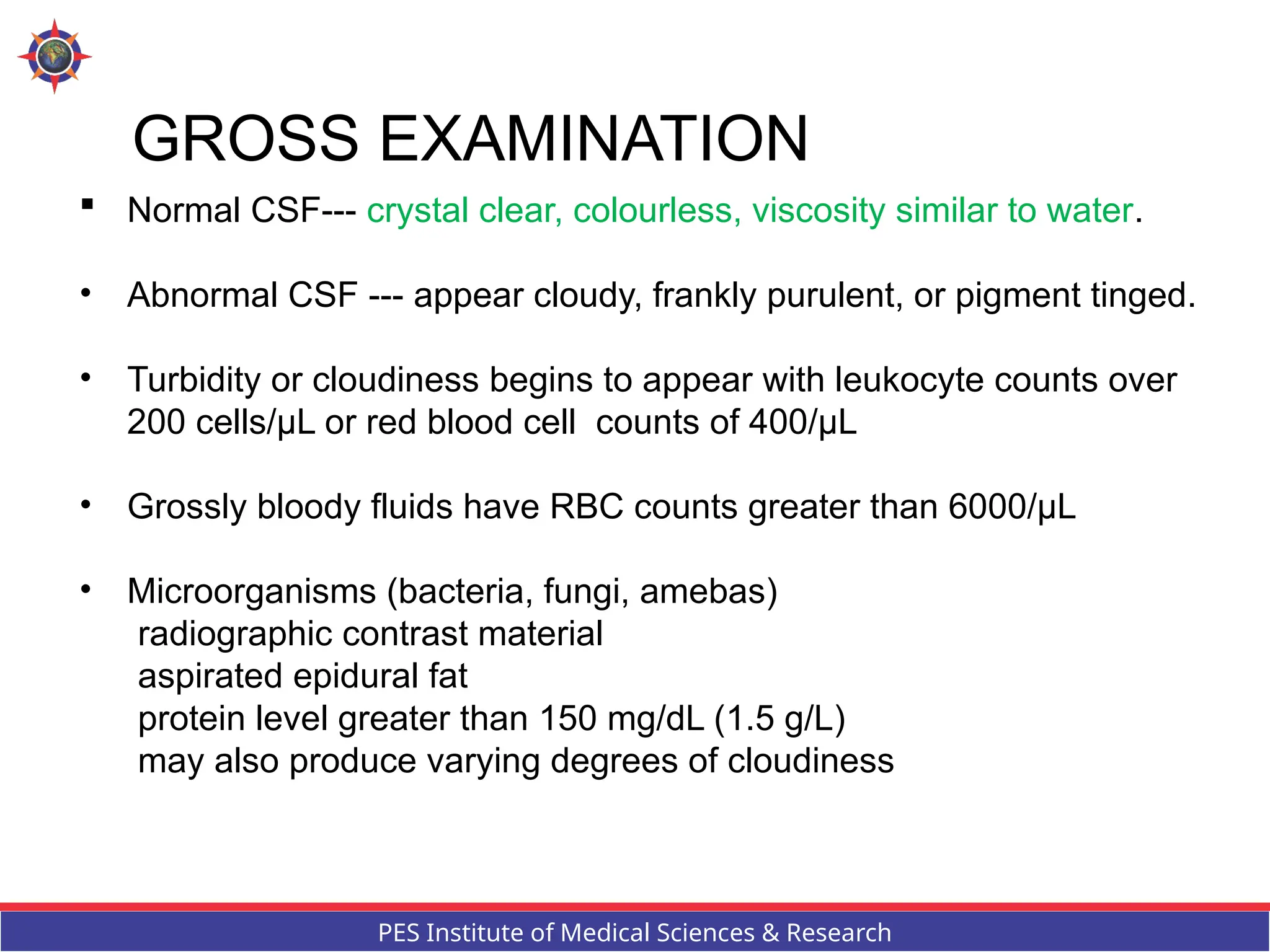 GROSS EXAMINATION

▪ Normal CSF--- crystal clear, colourless, viscosity similar to water.

• Abnormal CSF --- appear cloudy, frankly purulent, or pigment tinged.

• Turbidity or cloudiness begins to appear with leukocyte counts over 200 cells/μL or red blood cell counts of 400/μL

• Grossly bloody fluids have RBC counts greater than 6000/μL

• Microorganisms (bacteria, fungi, amebas)
radiographic contrast material
aspirated epidural fat
protein level greater than 150 mg/dL (1.5 g/L)
may also produce varying degrees of cloudiness

PES Institute of Medical Sciences & Research